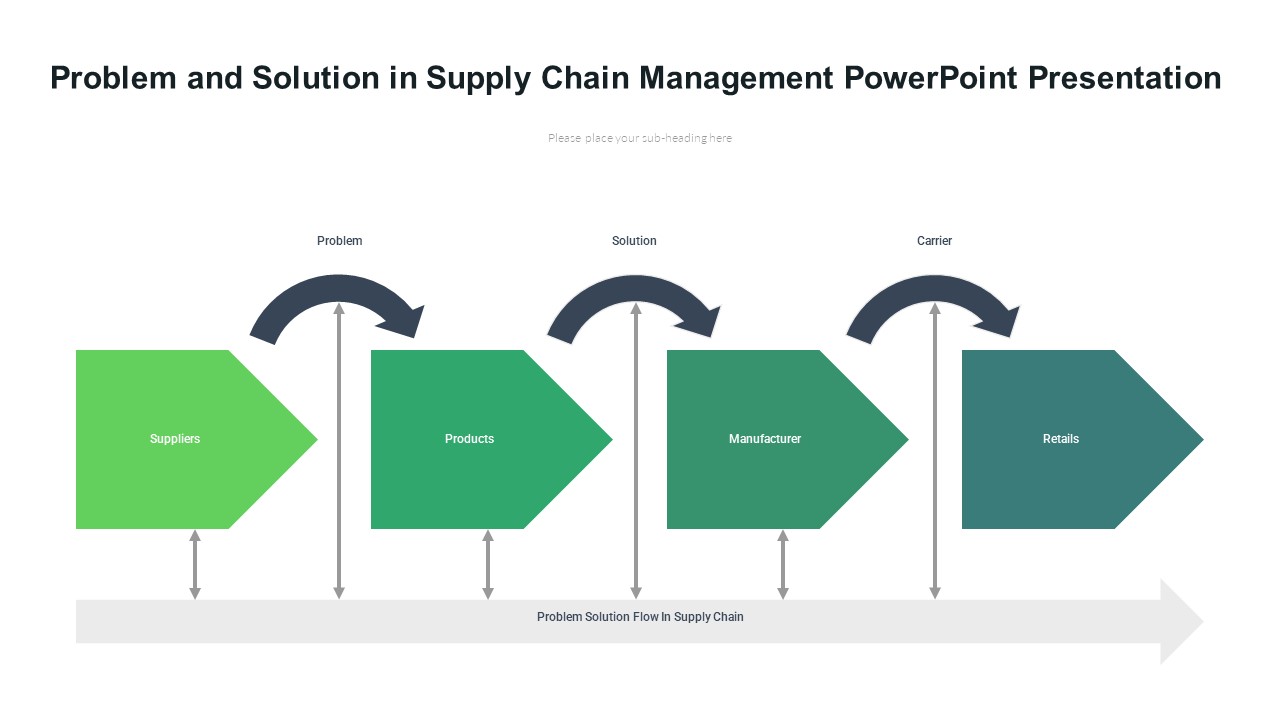 Problem and Solution in Supply Chain Management PowerPoint Presentation

Please place your sub-heading here

Problem

Solution

Carrier

Suppliers

Products

Manufacturer

Retails

Problem Solution Flow In Supply Chain